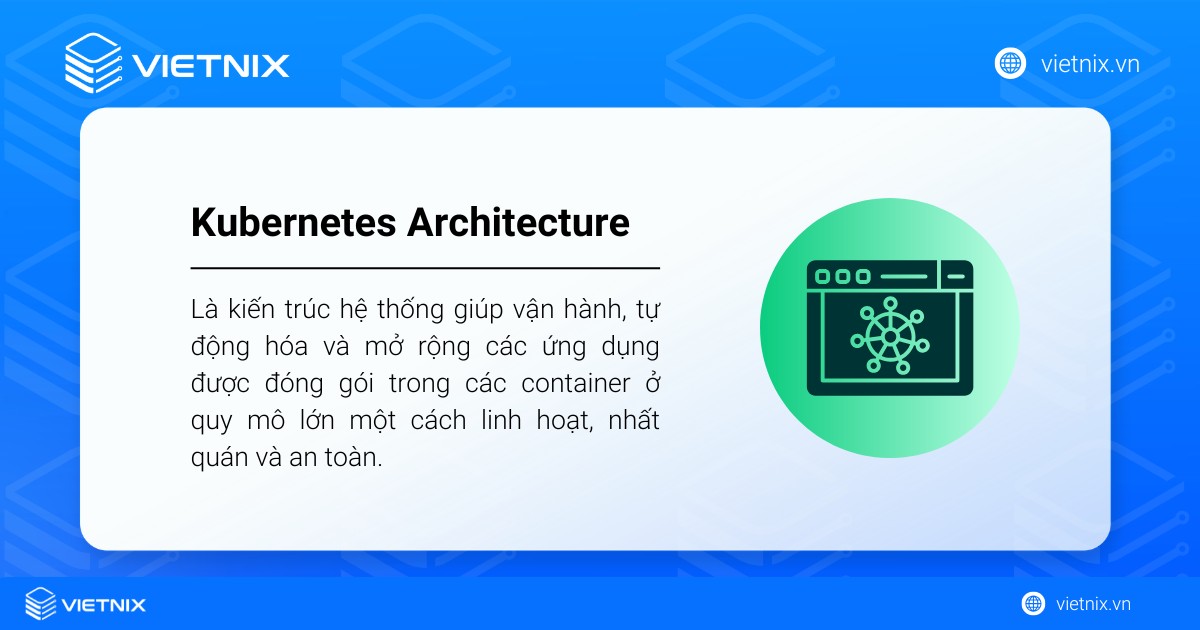 VIETNIX

vietnix.vn

Kubernetes Architecture

Là kiến trúc hệ thống giúp vận hành, tự động hóa và mở rộng các ứng dụng được đóng gói trong các container ở quy mô lớn một cách linh hoạt, nhất quán và an toàn.

VIETNIX

vietnix.vn